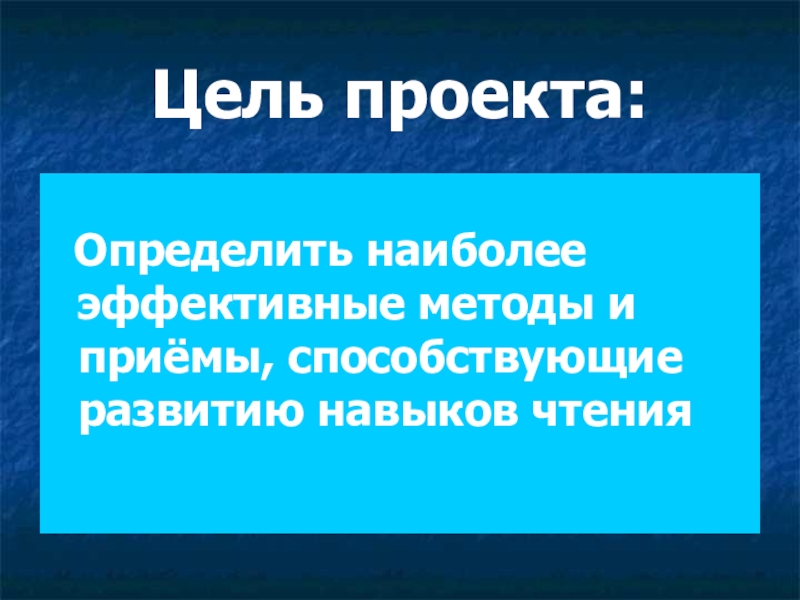 Цель проекта:

Определить наиболее эффективные методы и приёмы, способствующие развитию навыков чтения